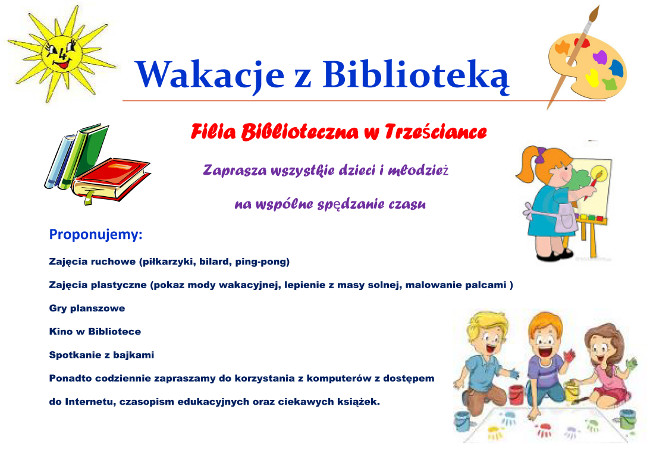 Wakacje z Biblioteką

Filia Biblioteczna w Trześciance

Zaprasza wszystkie dzieci i młodzież

na wspólne spędzanie czasu

Proponujemy:

Zajęcia ruchowe (piłkarzyki, bilard, ping-pong)

Zajęcia plastyczne (pokaz mody wakacyjnej, lepienie z masy solnej, malowanie palcami )

Gry planszowe

Kino w Bibliotece

Spotkanie z bajkami

Ponadto codziennie zapraszamy do korzystania z komputerów z dostępem do Internetu, czasopism edukacyjnych oraz ciekawych książek.